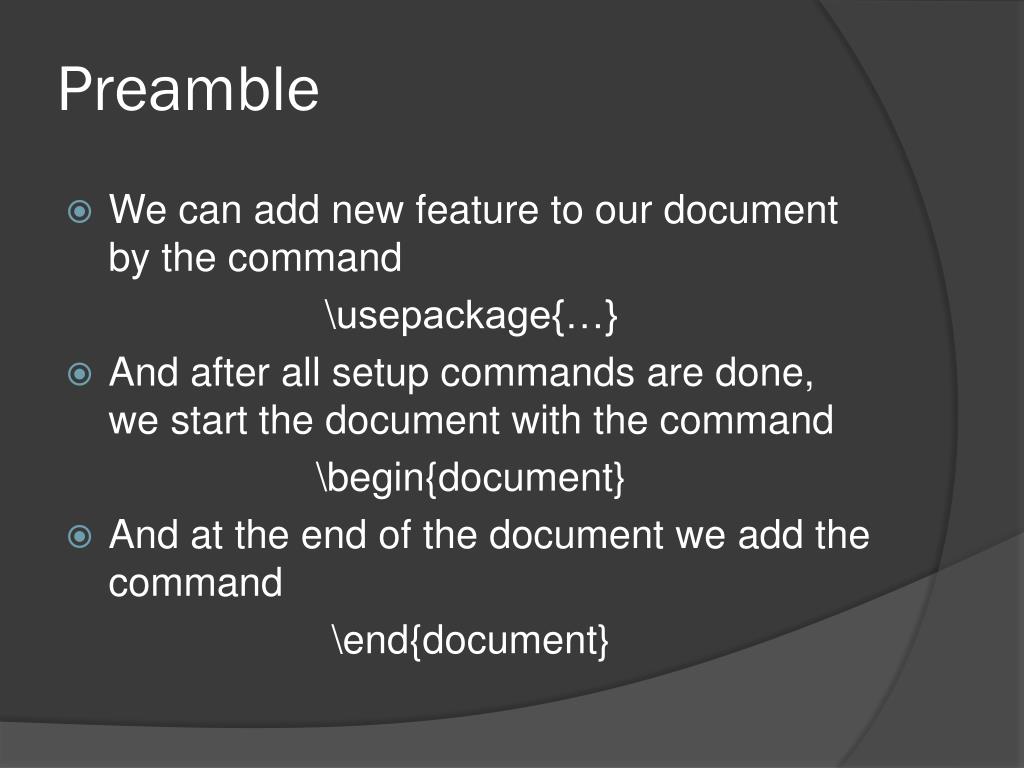 Preamble

We can add new feature to our document by the command

\usepackage{…}

And after all setup commands are done, we start the document with the command

\begin{document}

And at the end of the document we add the command

\end{document}